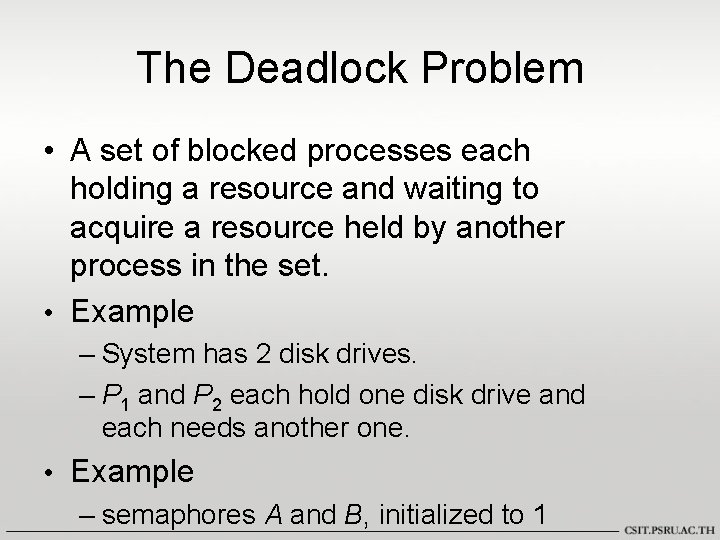 The Deadlock Problem

• A set of blocked processes each holding a resource and waiting to acquire a resource held by another process in the set.

• Example
– System has 2 disk drives.
– $P_1$ and $P_2$ each hold one disk drive and each needs another one.

• Example
– semaphores $A$ and $B$, initialized to 1

CSIT.PSRU.AC.TH